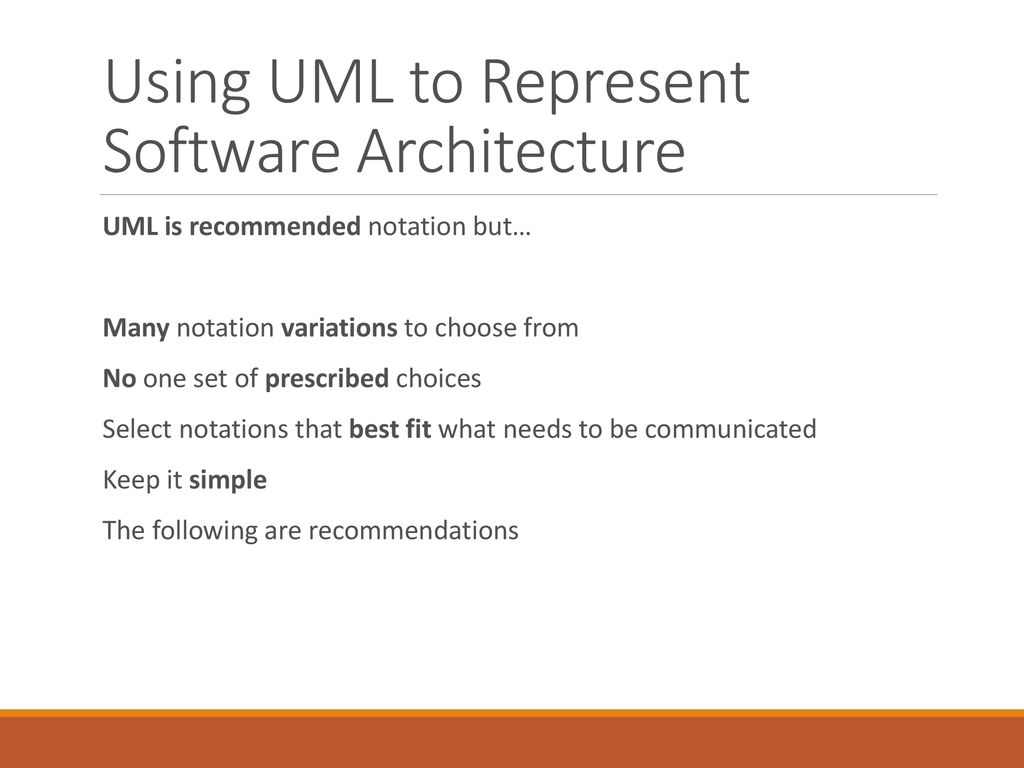 Using UML to Represent Software Architecture

UML is recommended notation but…

Many notation variations to choose from

No one set of prescribed choices

Select notations that best fit what needs to be communicated

Keep it simple

The following are recommendations